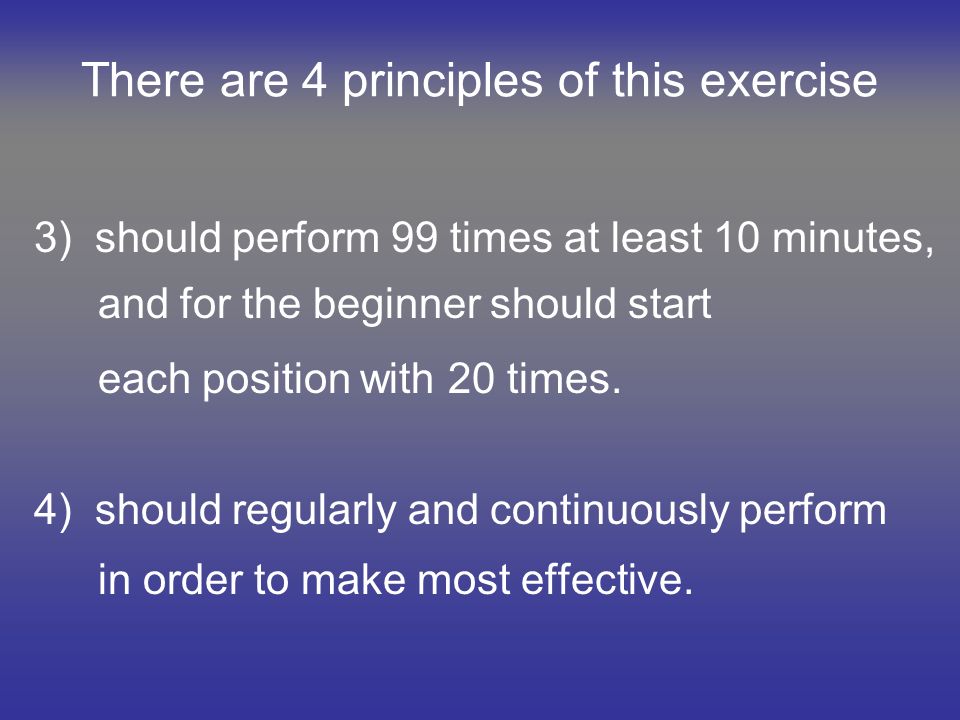 There are 4 principles of this exercise

3) should perform 99 times at least 10 minutes, and for the beginner should start each position with 20 times.

4) should regularly and continuously perform in order to make most effective.